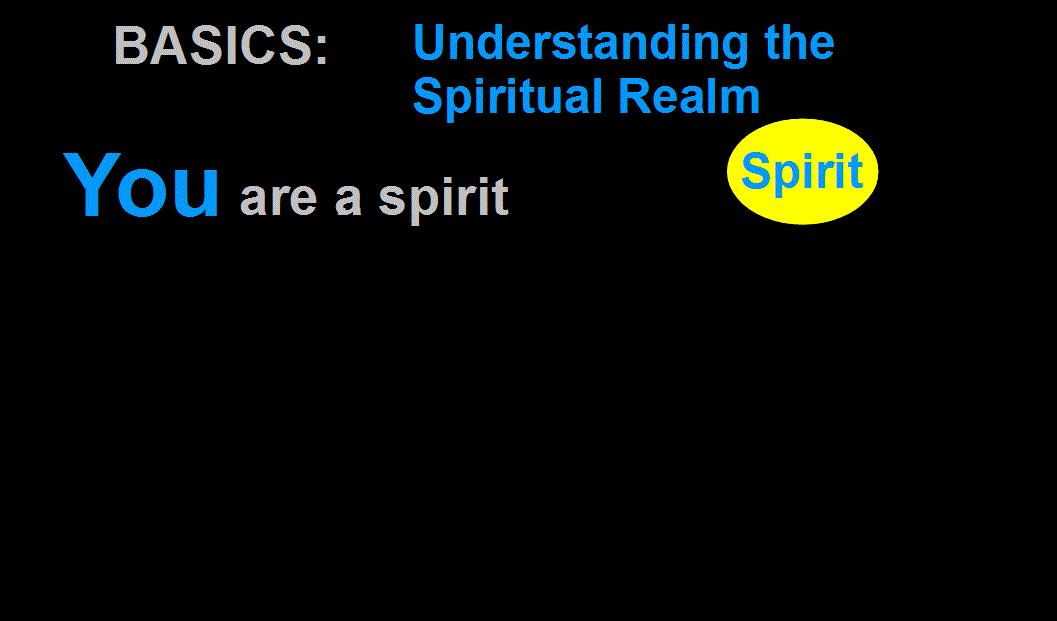 BASICS: Understanding the Spiritual Realm

You are a spirit

Spirit